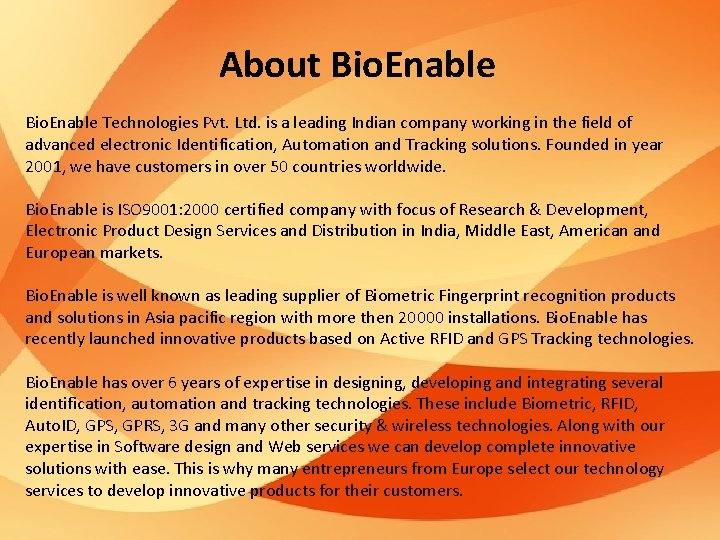 About BioEnable

BioEnable Technologies Pvt. Ltd. is a leading Indian company working in the field of advanced electronic Identification, Automation and Tracking solutions. Founded in year 2001, we have customers in over 50 countries worldwide.

BioEnable is ISO9001:2000 certified company with focus of Research & Development, Electronic Product Design Services and Distribution in India, Middle East, American and European markets.

BioEnable is well known as leading supplier of Biometric Fingerprint recognition products and solutions in Asia pacific region with more then 20000 installations. BioEnable has recently launched innovative products based on Active RFID and GPS Tracking technologies.

BioEnable has over 6 years of expertise in designing, developing and integrating several identification, automation and tracking technologies. These include Biometric, RFID, AutoID, GPS, GPRS, 3G and many other security & wireless technologies. Along with our expertise in Software design and Web services we can develop complete innovative solutions with ease. This is why many entrepreneurs from Europe select our technology services to develop innovative products for their customers.